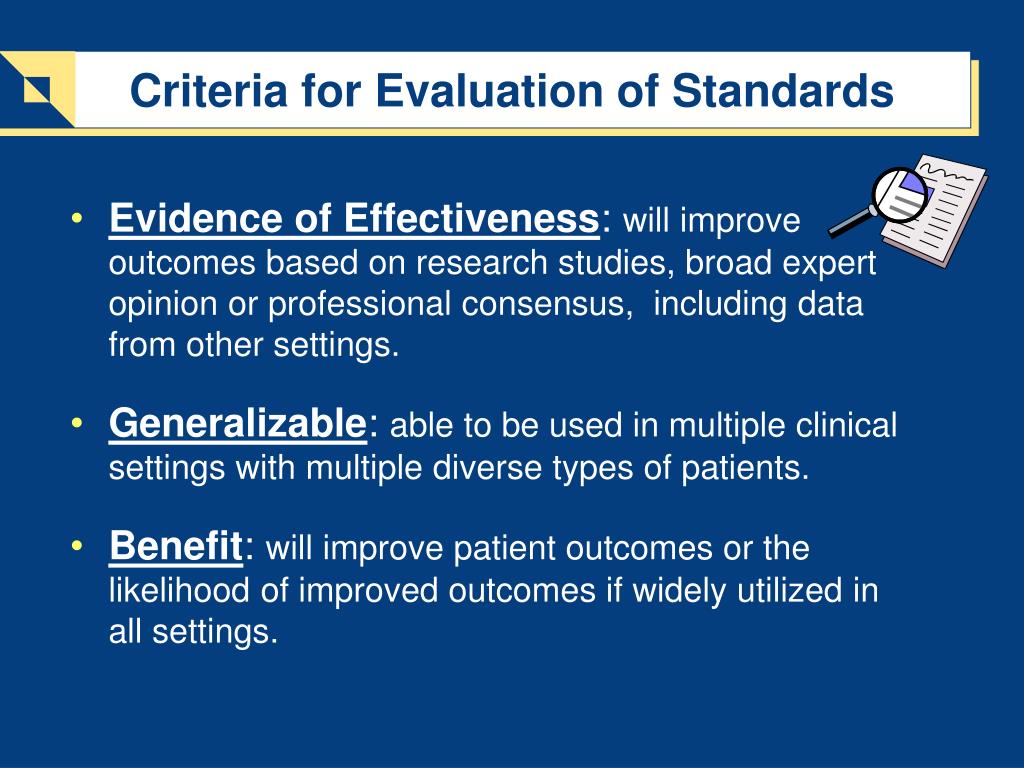 Criteria for Evaluation of Standards

• Evidence of Effectiveness: will improve outcomes based on research studies, broad expert opinion or professional consensus, including data from other settings.

• Generalizable: able to be used in multiple clinical settings with multiple diverse types of patients.

• Benefit: will improve patient outcomes or the likelihood of improved outcomes if widely utilized in all settings.